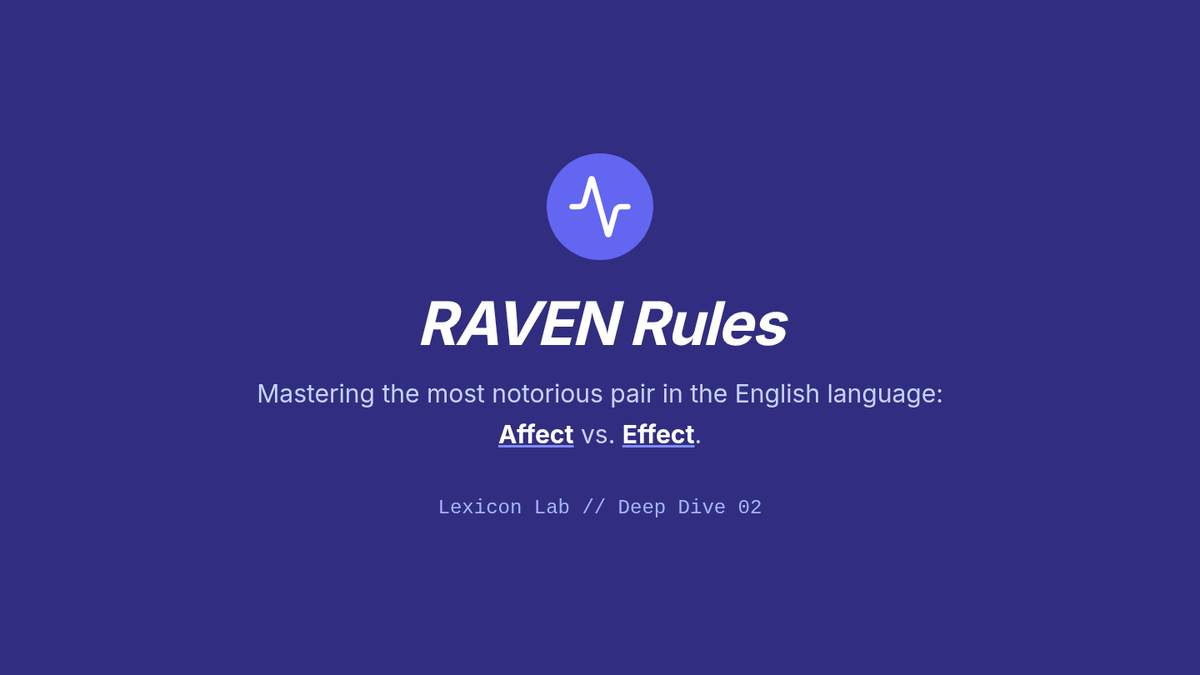 RAVEN Rules

Mastering the most notorious pair in the English language: Affect vs. Effect.

Lexicon Lab // Deep Dive 02